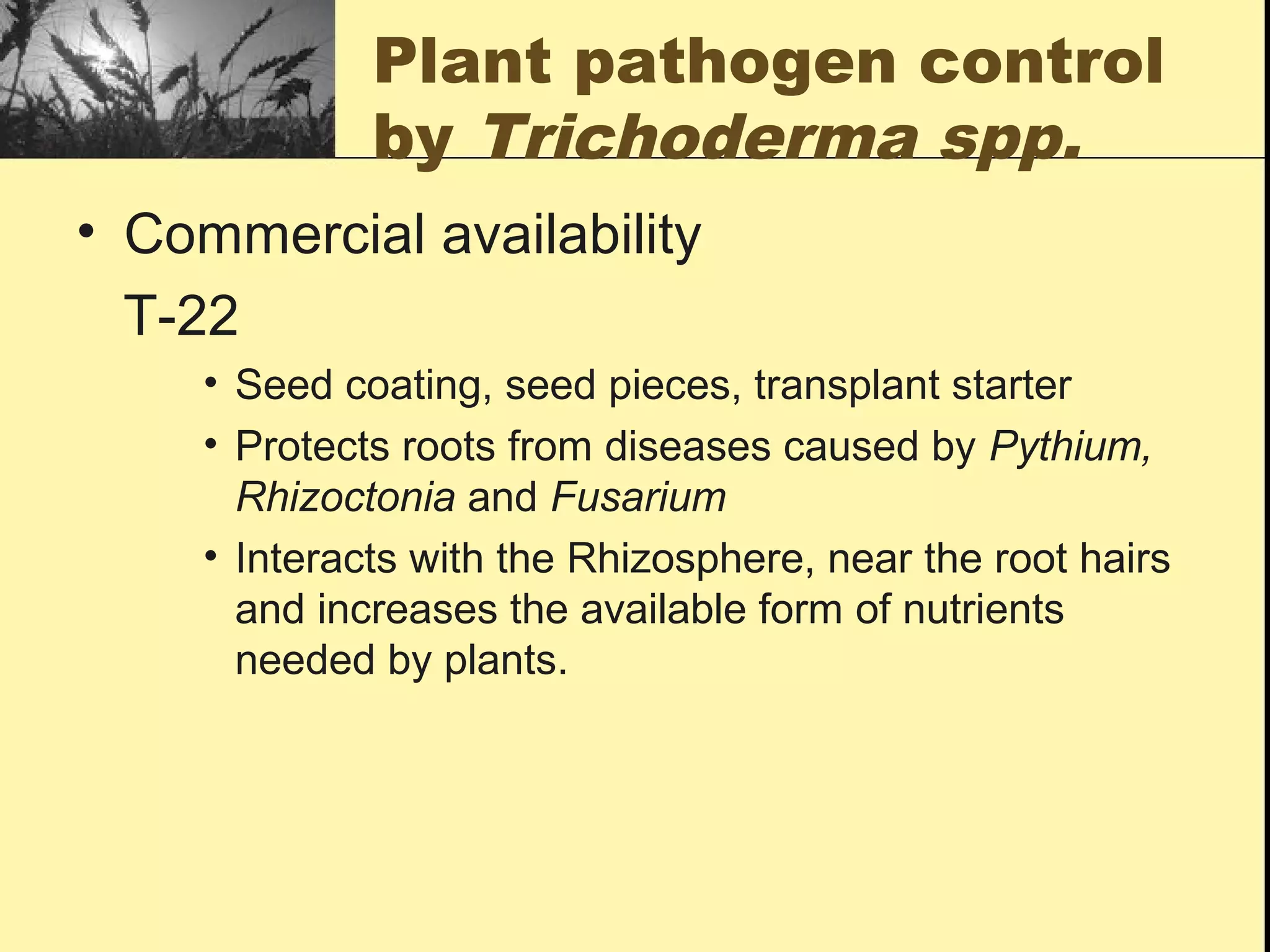 Plant pathogen control by Trichoderma spp.

• Commercial availability

T-22

• Seed coating, seed pieces, transplant starter
• Protects roots from diseases caused by Pythium, Rhizoctonia and Fusarium
• Interacts with the Rhizosphere, near the root hairs and increases the available form of nutrients needed by plants.